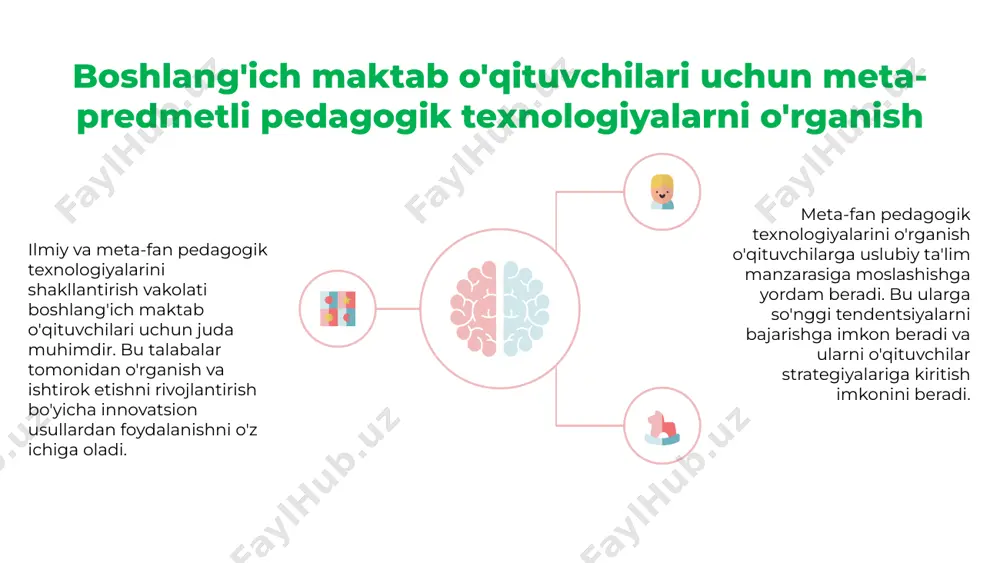 Boshlang'ich maktab o'qituvchilari uchun meta-predmetli pedagogik texnologiyalarni o'rganish

Ilmiy va meta-fan pedagogik texnologiyalarini shakllantirish vakolati boshlang'ich maktab o'qituvchilari uchun juda muhimdir. Bu talabalar tomonidan o'rganish va ishtirok etishni rivojlantirish bo'yicha innovatsion usullardan foydalanishni o'z ichiga oladi.

Meta-fan pedagogik texnologiyalarini o'rganish o'qituvchilarga uslubiy ta'lim manzarasiga moslashishga yordam beradi. Bu ularga so'nggi tendentsiyalarni bajarishga imkon beradi va ularni o'qituvchilar strategiyalariga kiritish imkonini beradi.

FaylHub.uz FaylHub.uz FaylHub.uz FaylHub.uz FaylHub.uz FaylHub.uz